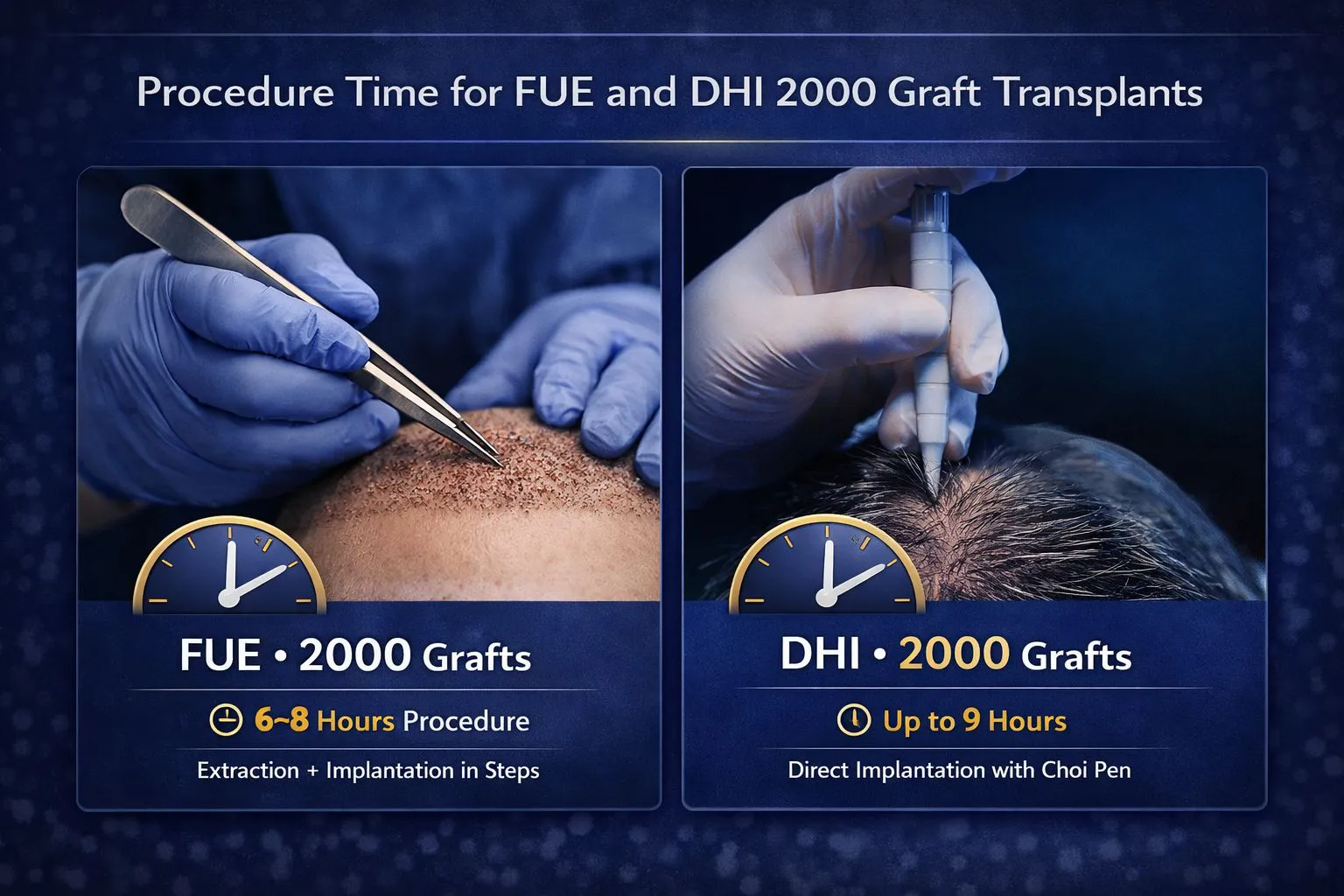 Procedure Time for FUE and DHI 2000 Graft Transplants

FUE • 2000 Grafts

6~8 Hours Procedure

Extraction + Implantation in Steps

DHI • 2000 Grafts

Up to 9 Hours

Direct Implantation with Choi Pen